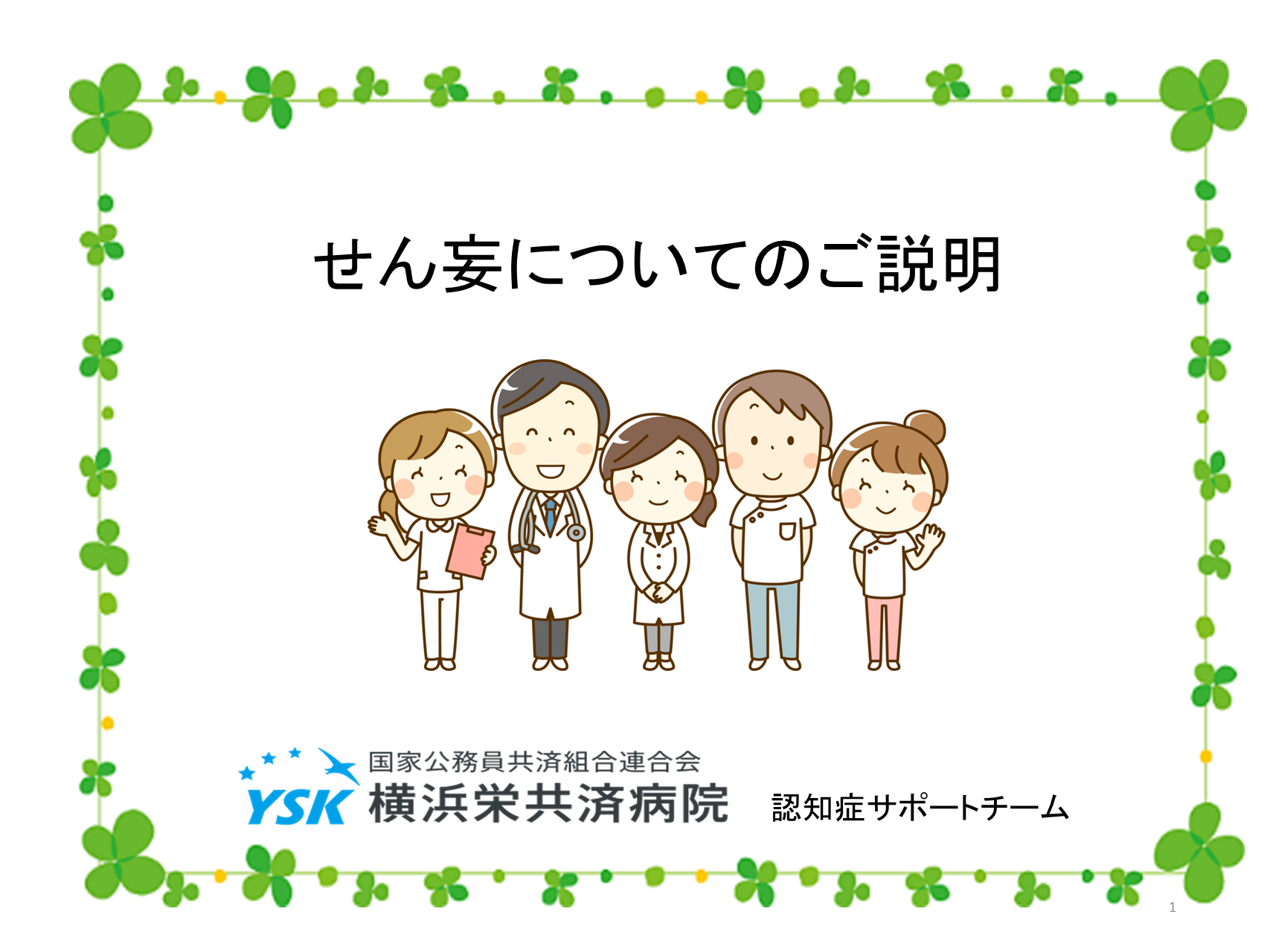 せん妄についてのご説明

YSK 国家公務員共済組合連合会
横浜栄共済病院

認知症サポートチーム

1